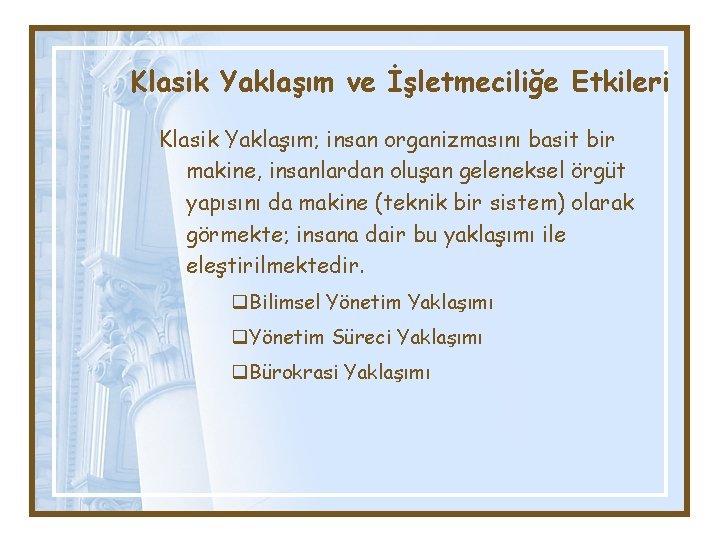 Klasik Yaklaşım ve İşletmeciliğe Etkileri

Klasik Yaklaşım; insan organizmasını basit bir makine, insanlardan oluşan geleneksel örgüt yapısını da makine (teknik bir sistem) olarak görmekte; insana dair bu yaklaşımı ile eleştirilmektedir.

❑Bilimsel Yönetim Yaklaşımı

❑Yönetim Süreci Yaklaşımı

❑Bürokrasi Yaklaşımı